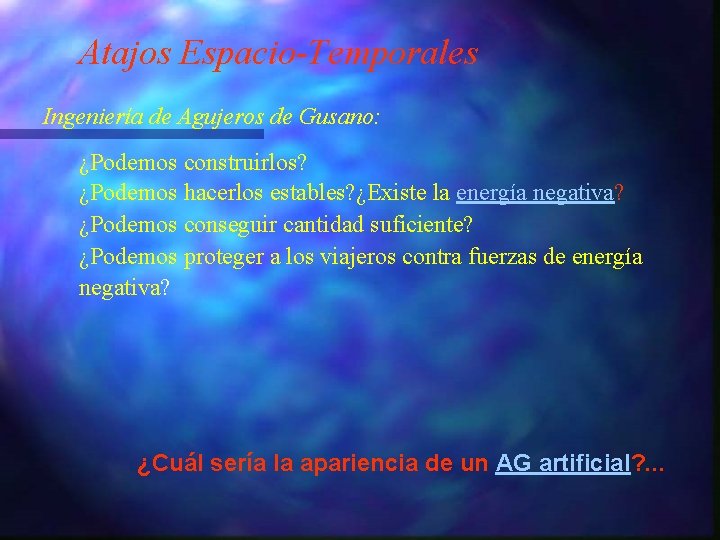 Atajos Espacio-Temporales

Ingeniería de Agujeros de Gusano:

¿Podemos construirlos?
¿Podemos hacerlos estables?¿Existe la energía negativa?
¿Podemos conseguir cantidad suficiente?
¿Podemos proteger a los viajeros contra fuerzas de energía negativa?

¿Cuál sería la apariencia de un AG artificial?...